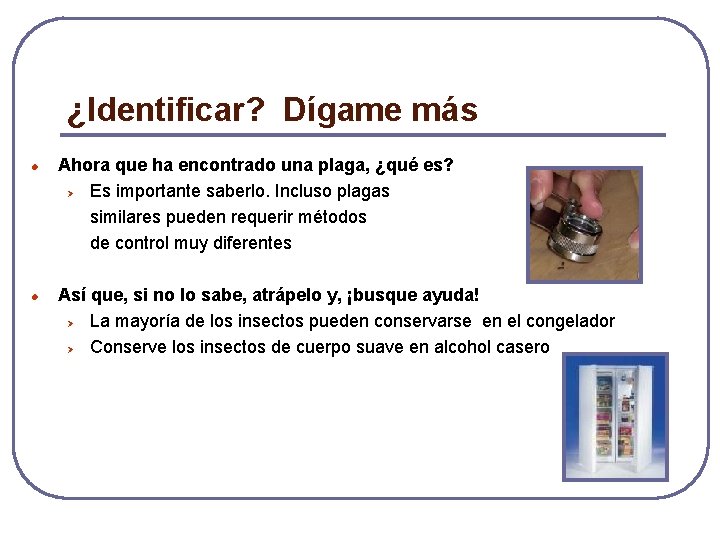 ¿Identificar? Dígame más

Ahora que ha encontrado una plaga, ¿qué es?

Es importante saberlo. Incluso plagas similares pueden requerir métodos de control muy diferentes

Así que, si no lo sabe, atrápelo y, ¡busque ayuda!

La mayoría de los insectos pueden conservarse en el congelador

Conserve los insectos de cuerpo suave en alcohol casero